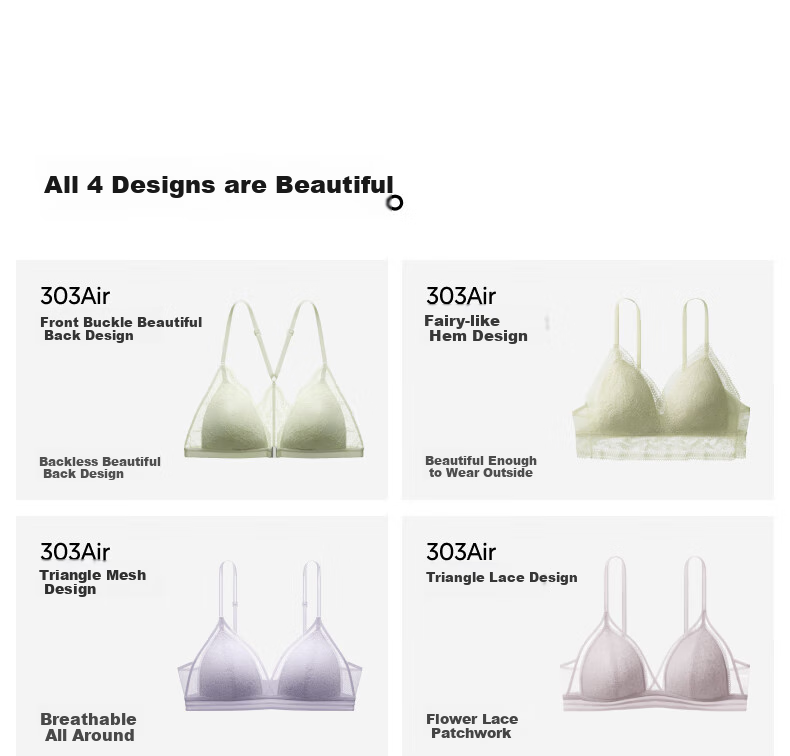 All 4 Designs are Beautiful

303Air
Front Buckle Beautiful Back Design

Backless Beautiful Back Design

303Air
Fairy-like Hem Design

Beautiful Enough to Wear Outside

303Air
Triangle Mesh Design

Breathable All Around

303Air
Triangle Lace Design

Flower Lace Patchwork